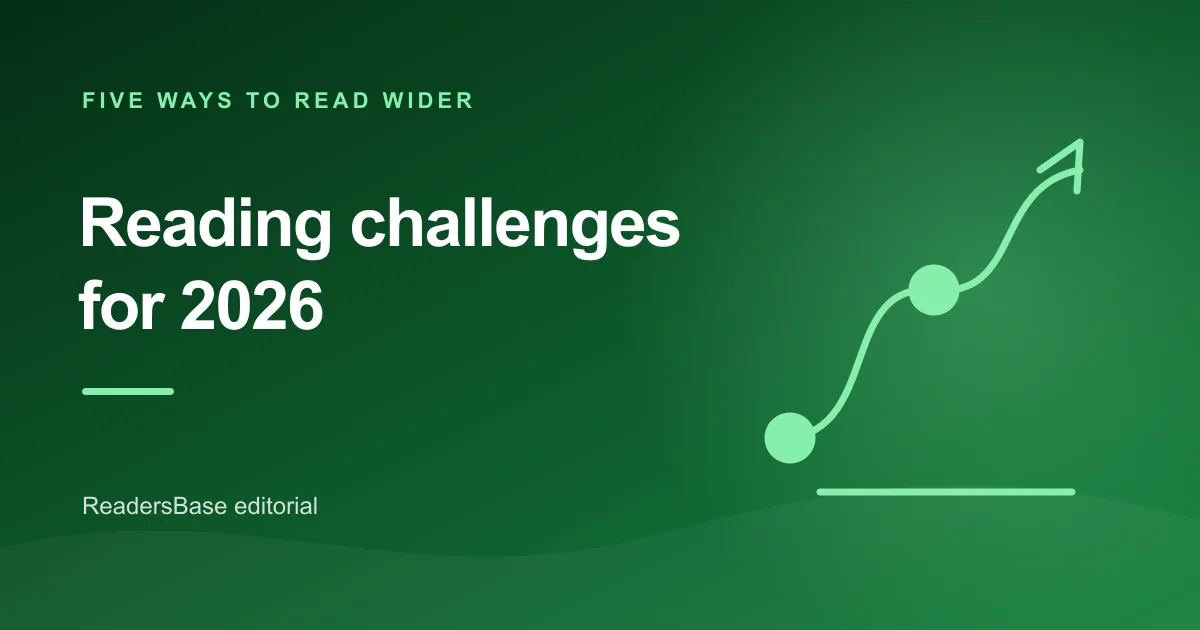 FIVE WAYS TO READ WIDER

Reading challenges for 2026

ReadersBase editorial